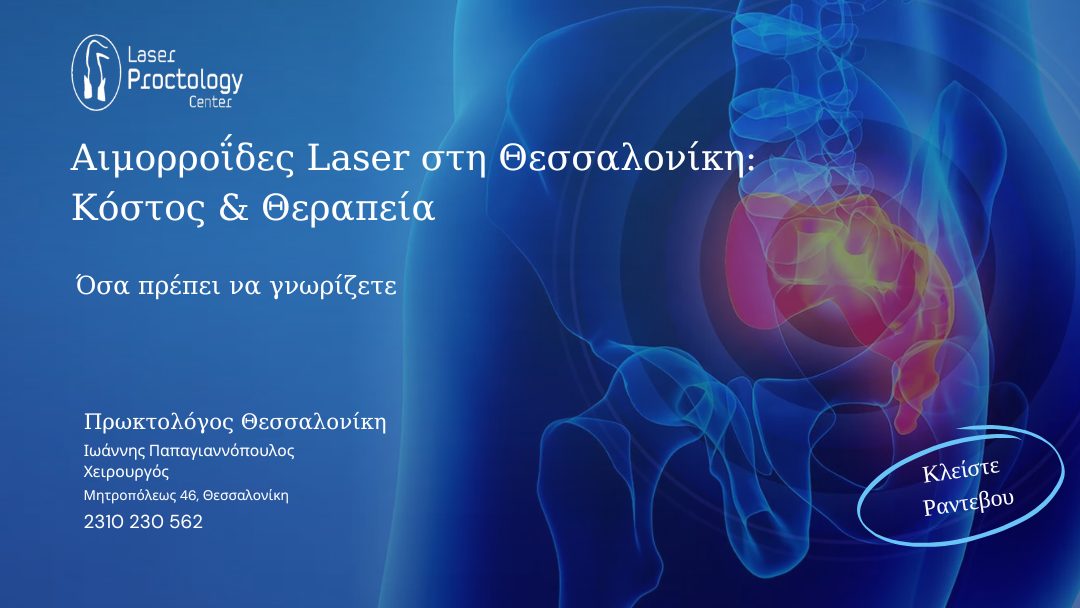 Laser Proctology Center

Αιμορροΐδες Laser στη Θεσσαλονίκη: Κόστος & Θεραπεία

Όσα πρέπει να γνωρίζετε

Πρωκτολόγος Θεσσαλονίκη
Ιωάννης Παπαγιαννόπουλος
Χειρουργός
Μητροπόλεως 46, Θεσσαλονίκη
2310 230 562

Κλείστε Ραντεβου